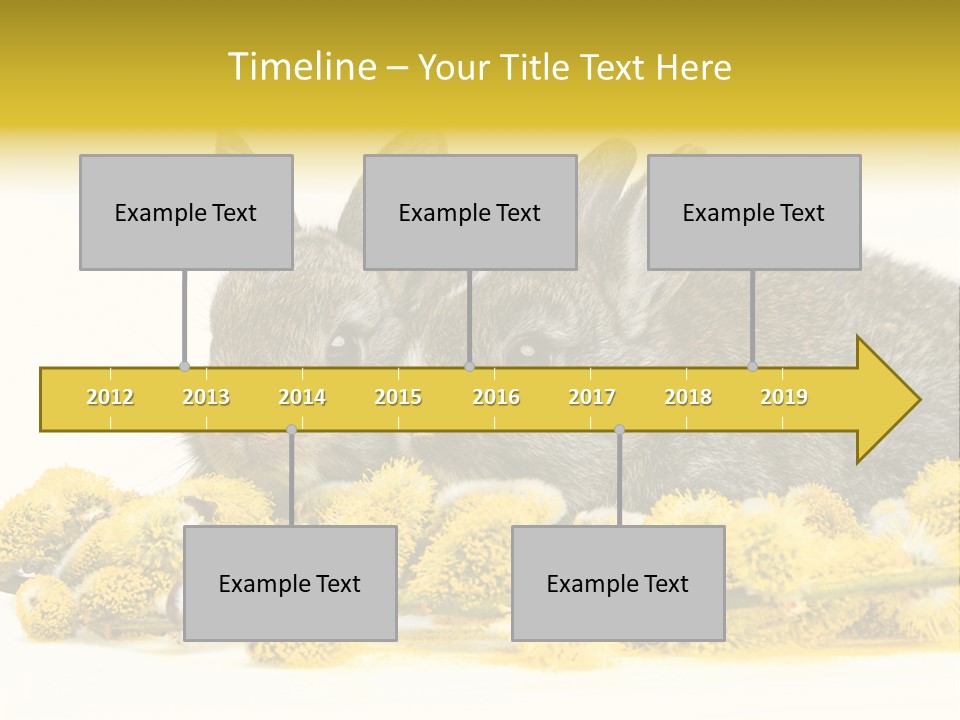 Timeline – Your Title Text Here

Example Text

Example Text

Example Text

2012 2013 2014 2015 2016 2017 2018 2019

Example Text

Example Text